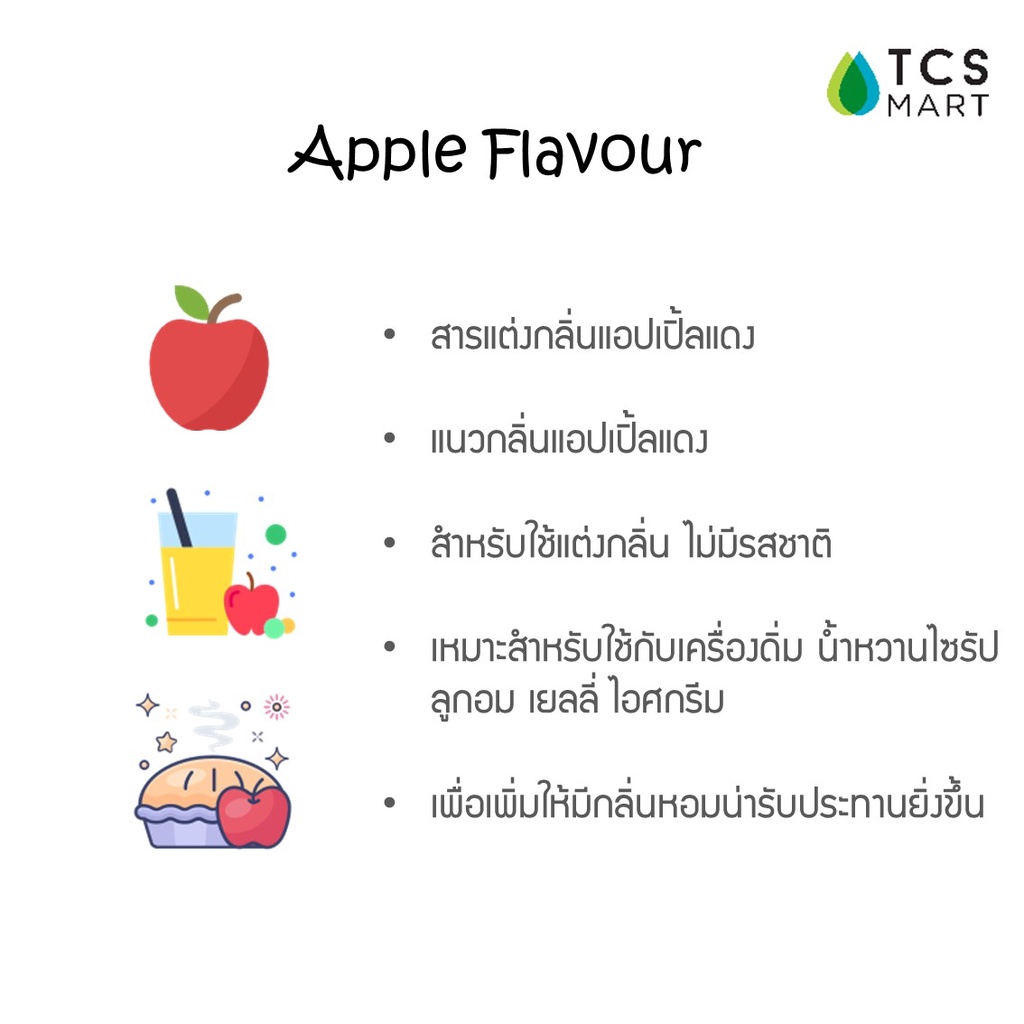 TCS
MART

Apple Flavour

• สารแต่งกลิ่นแอปเปิ้ลแดง

• แนวกลิ่นแอปเปิ้ลแดง

• สำหรับใช้แต่งกลิ่น ไม่มีรสชาติ

• เหมาะสำหรับใช้กับเครื่องดื่ม น้ำหวานไซรัป ลูกอม เยลลี่ ไอศกรีม

• เพื่อเพิ่มให้มีกลิ่นหอมน่ารับประทานยิ่งขึ้น